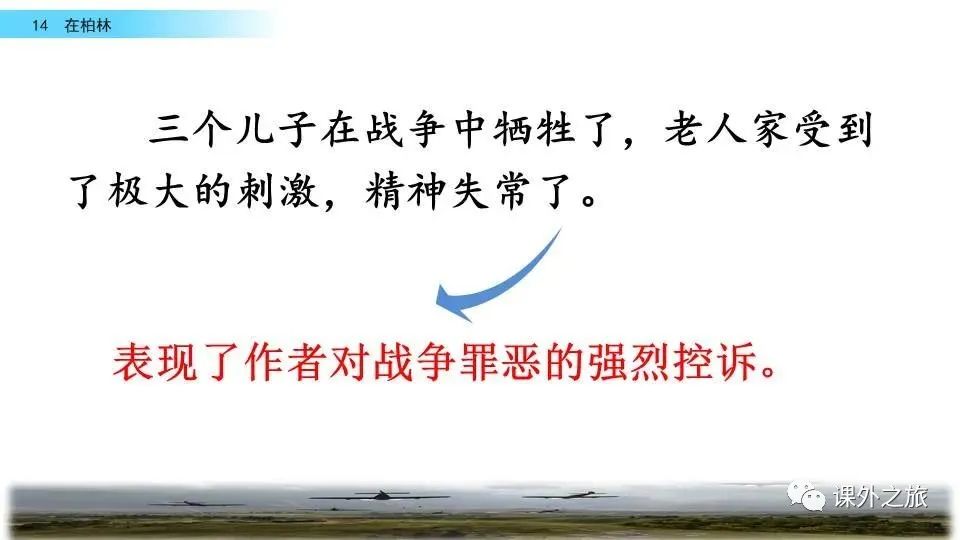 14 在柏林

三个儿子在战争中牺牲了，老人家受到了极大的刺激，精神失常了。

表现了作者对战争罪恶的强烈控诉。

课外之旅